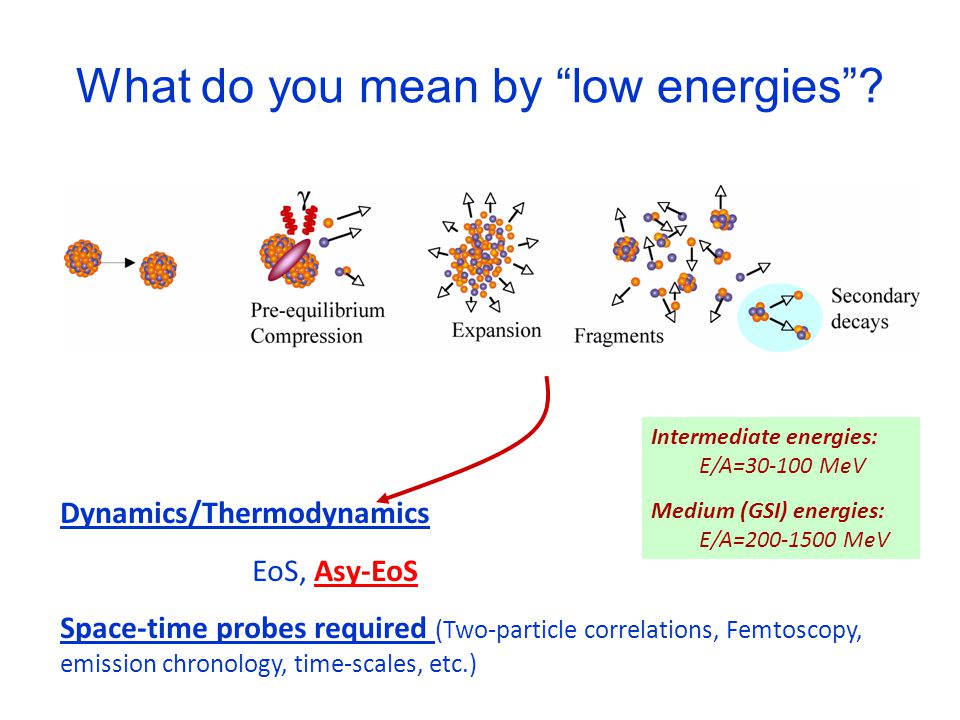 What do you mean by “low energies”?

$\gamma$

Pre-equilibrium Compression

Expansion

Fragments

Secondary decays

Intermediate energies:
E/A=30-100 MeV

Medium (GSI) energies:
E/A=200-1500 MeV

Dynamics/Thermodynamics

EoS, Asy-EoS

Space-time probes required (Two-particle correlations, Femtoscopy, emission chronology, time-scales, etc.)